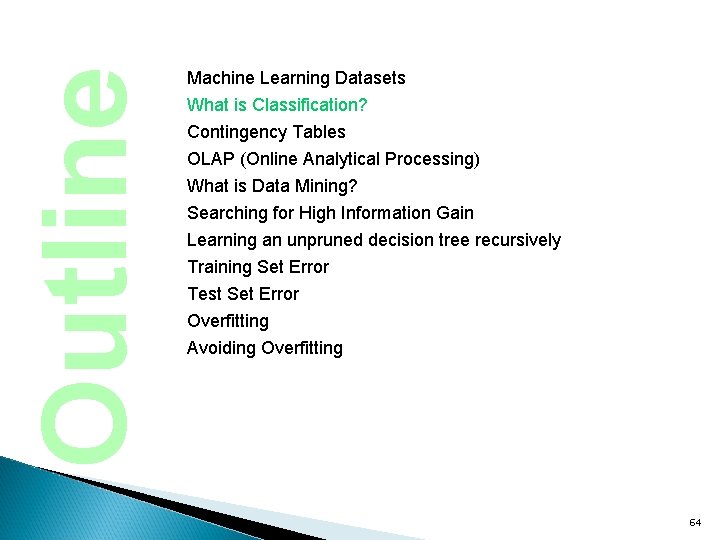 Outline

Machine Learning Datasets
What is Classification?
Contingency Tables
OLAP (Online Analytical Processing)
What is Data Mining?
Searching for High Information Gain
Learning an unpruned decision tree recursively
Training Set Error
Test Set Error
Overfitting
Avoiding Overfitting

64